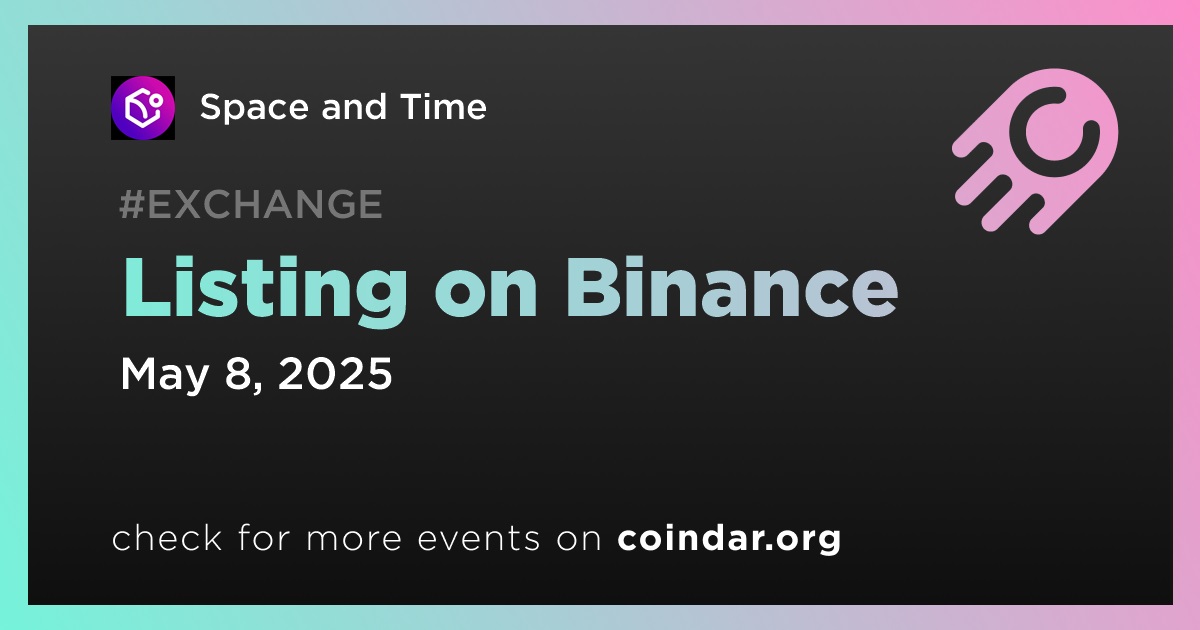 Space and Time

#EXCHANGE

Listing on Binance

May 8, 2025

check for more events on coindar.org